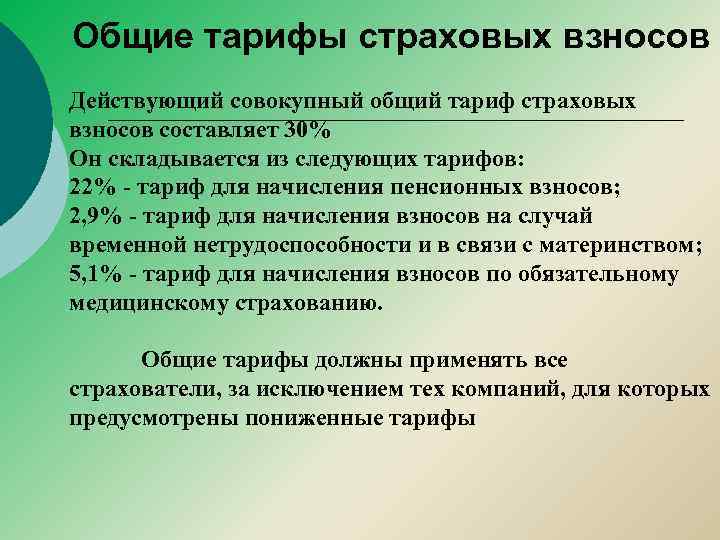 Общие тарифы страховых взносов

Действующий совокупный общий тариф страховых взносов составляет 30%
Он складывается из следующих тарифов:
22% - тариф для начисления пенсионных взносов;
2,9% - тариф для начисления взносов на случай временной нетрудоспособности и в связи с материнством;
5,1% - тариф для начисления взносов по обязательному медицинскому страхованию.

Общие тарифы должны применять все страхователи, за исключением тех компаний, для которых предусмотрены пониженные тарифы